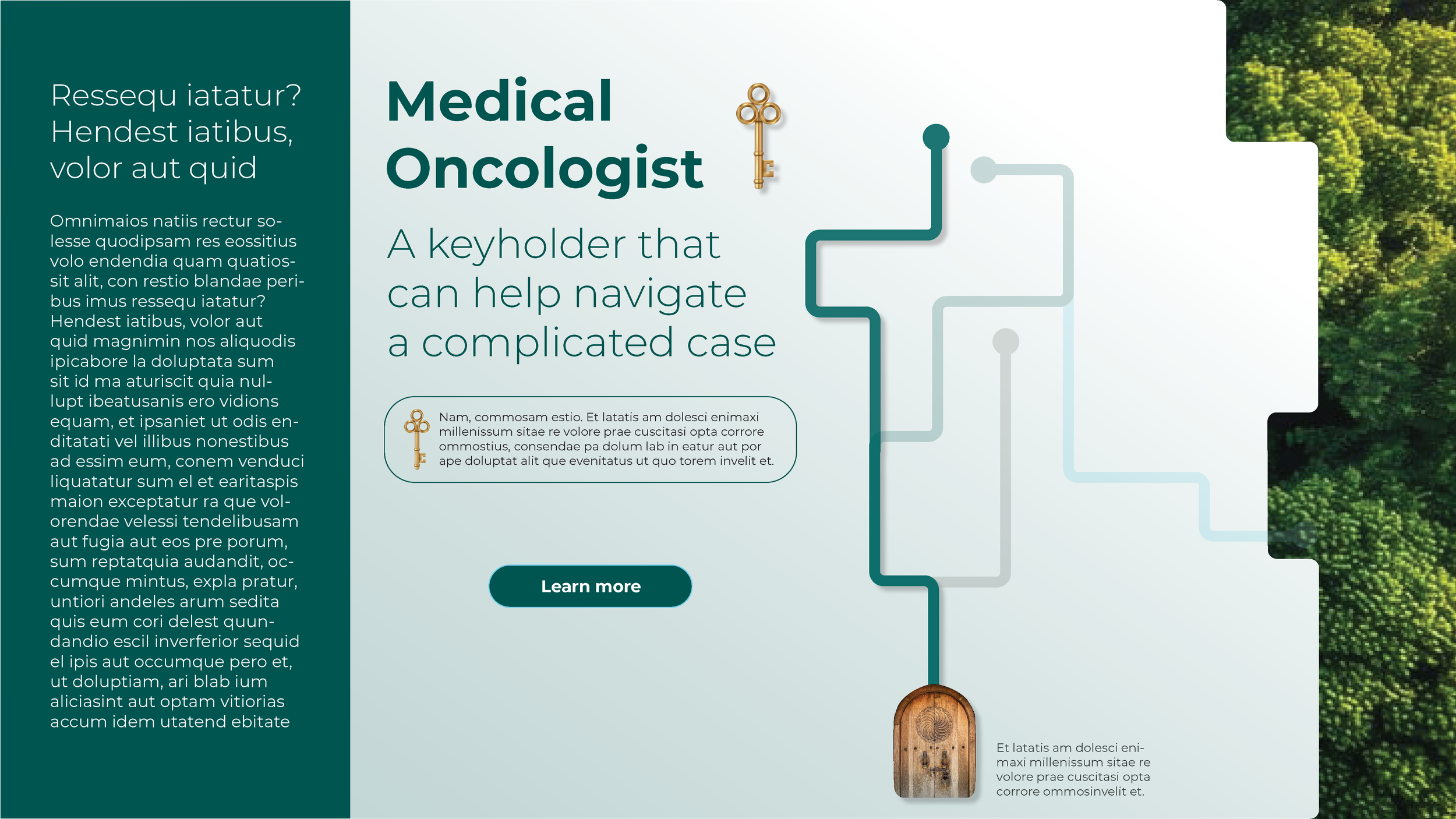 Ressequ iatatur? Hendest iatibus, volor aut quid

Omnimaios natiis rectur solesse quodipsam res eossitius volo endendia quam quatiossit alit, con restio blandae peribus imus ressequ iatatur? Hendest iatibus, volor aut quid magnimin nos aliquodis ipicabore la doluptata sum sit id ma aturiscit quia nullupt ibeatusanis ero vidions equam, et ipsaniet ut odis enditatati vel illibus nonestibus ad essim eum, conem venduci liquatatur sum el et earitaspis maion exceptatur ra que volorendae velessi tendelibusam aut fugia aut eos pre porum, sum reptatquia audandit, occumque mintus, expla pratur, untiori andeles arum sedita quis eum cori delest quundandio escil inverferior sequid el ipis aut occumque pero et, ut doluptiam, ari blab ium aliciasint aut optam vitiorias accum idem utatend ebitate

Medical Oncologist

A keyholder that can help navigate a complicated case

Nam, commosam estio. Et latatis am dolesci enimaxi millenissum sitae re volore prae cuscitasi opta corrore ommostius, consendae pa dolum lab in eatur aut por ape doluptat alit que evenitatus ut quo torem invelit et.

Learn more

Et latatis am dolesci enimaxi millenissum sitae re volore prae cuscitasi opta corrore ommosinvelit et.